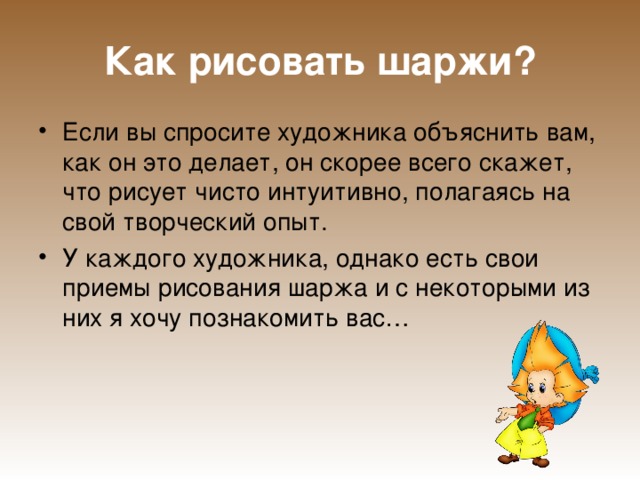 Как рисовать шаржи?

• Если вы спросите художника объяснить вам, как он это делает, он скорее всего скажет, что рисует чисто интуитивно, полагаясь на свой творческий опыт.

• У каждого художника, однако есть свои приемы рисования шаржа и с некоторыми из них я хочу познакомить вас…